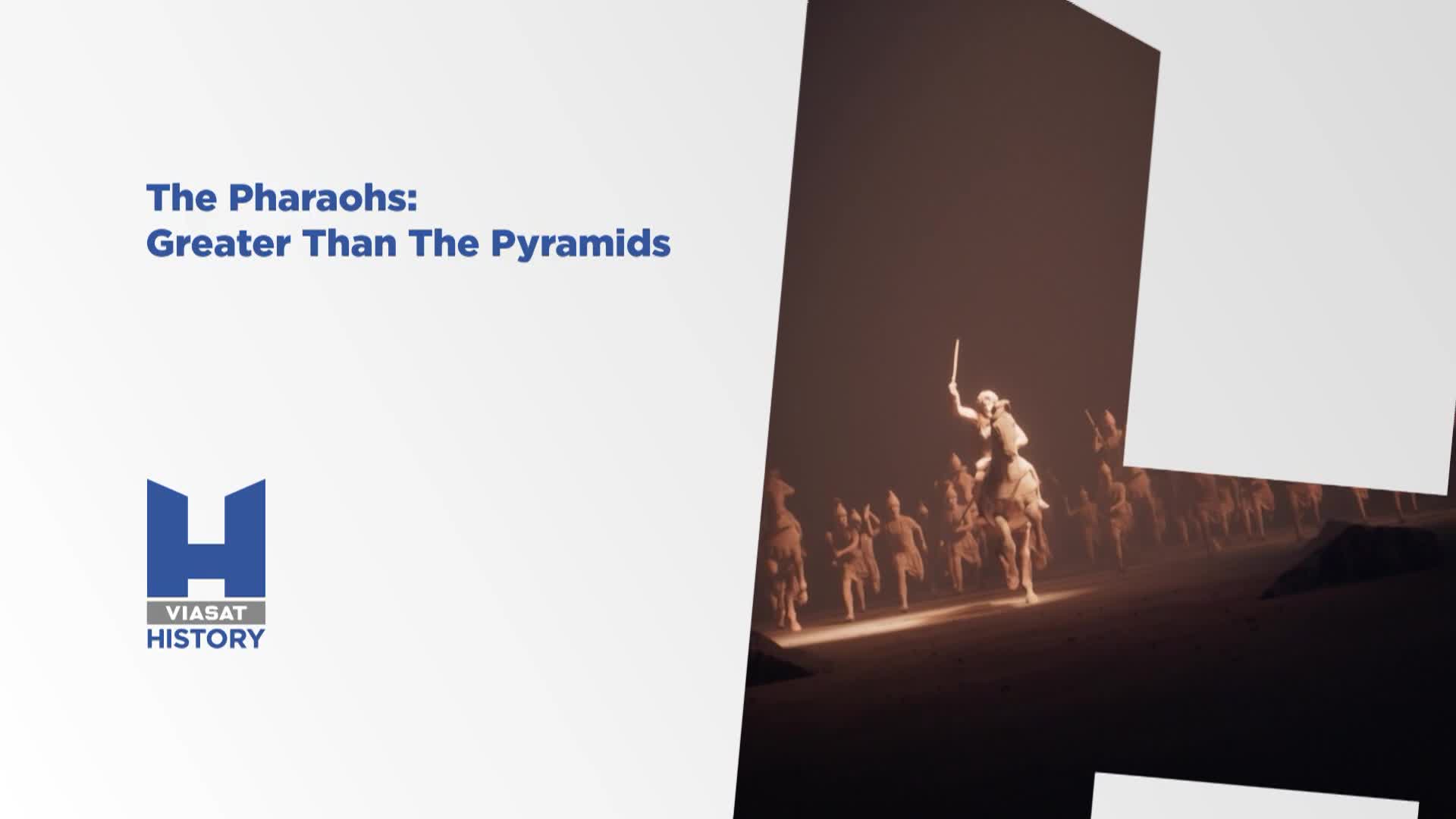 The Pharaohs:
Greater Than The Pyramids

H
VIASAT
HISTORY